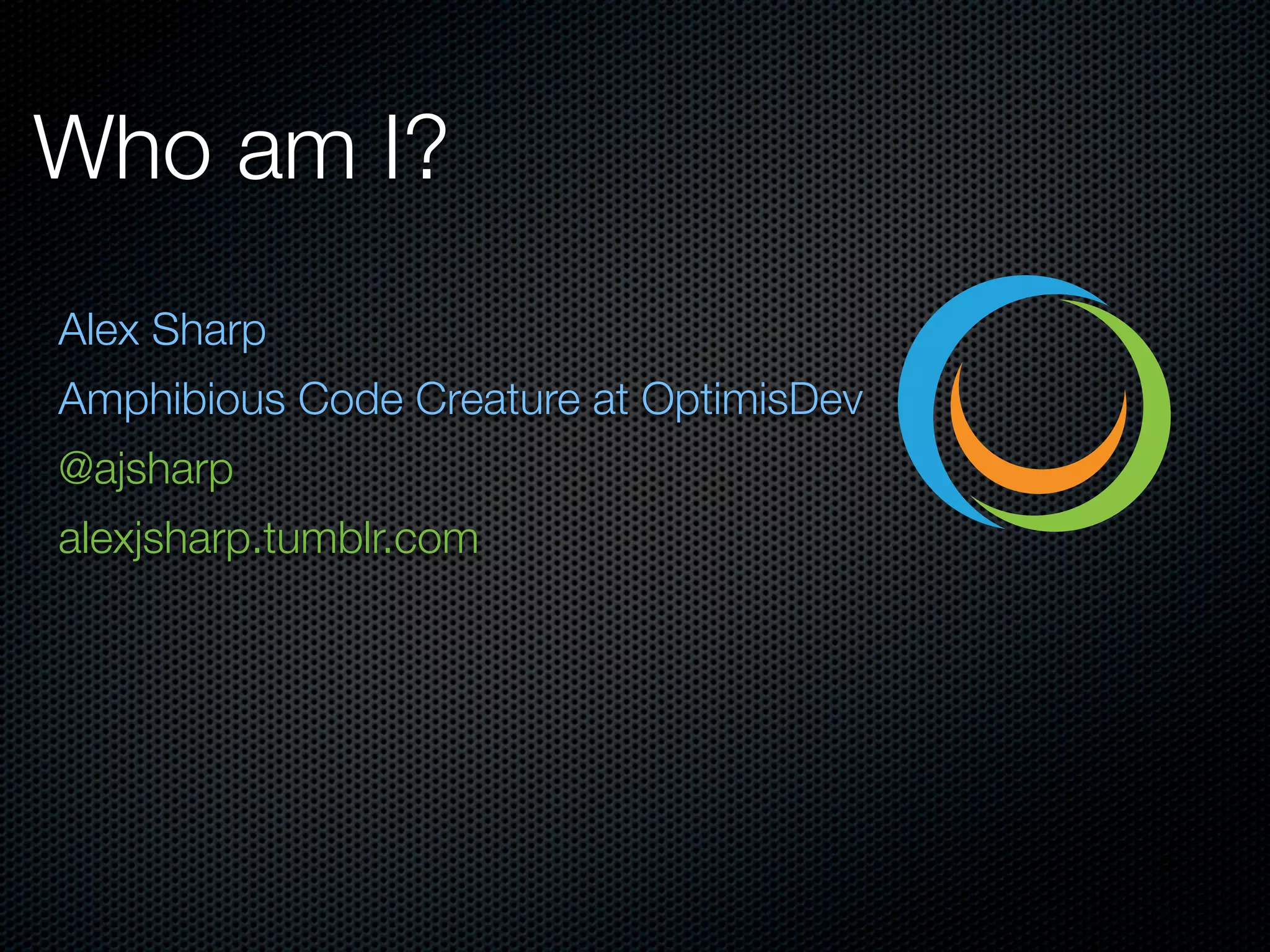 Who am I?

Alex Sharp

Amphibious Code Creature at OptimisDev

@ajsharp

alexjsharp.tumblr.com